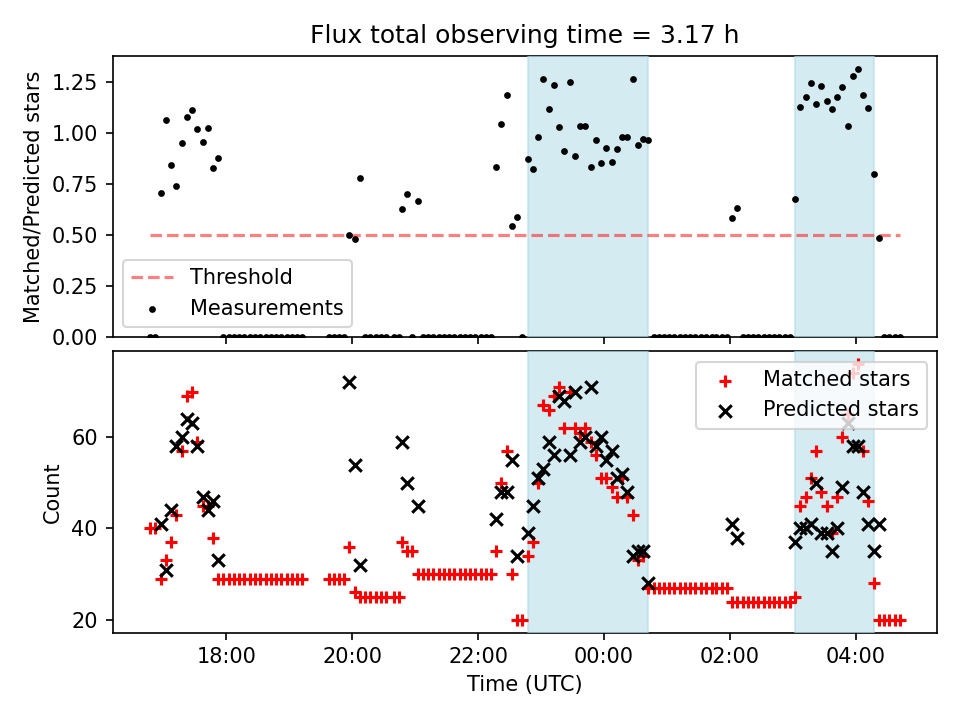 Flux total observing time = 3.17 h

Matched/Predicted stars

1.25
1.00
0.75
0.50
0.25
0.00

Threshold
Measurements

Count

60
40
20

Matched stars
Predicted stars

18:00
20:00
22:00
00:00
02:00
04:00

Time (UTC)